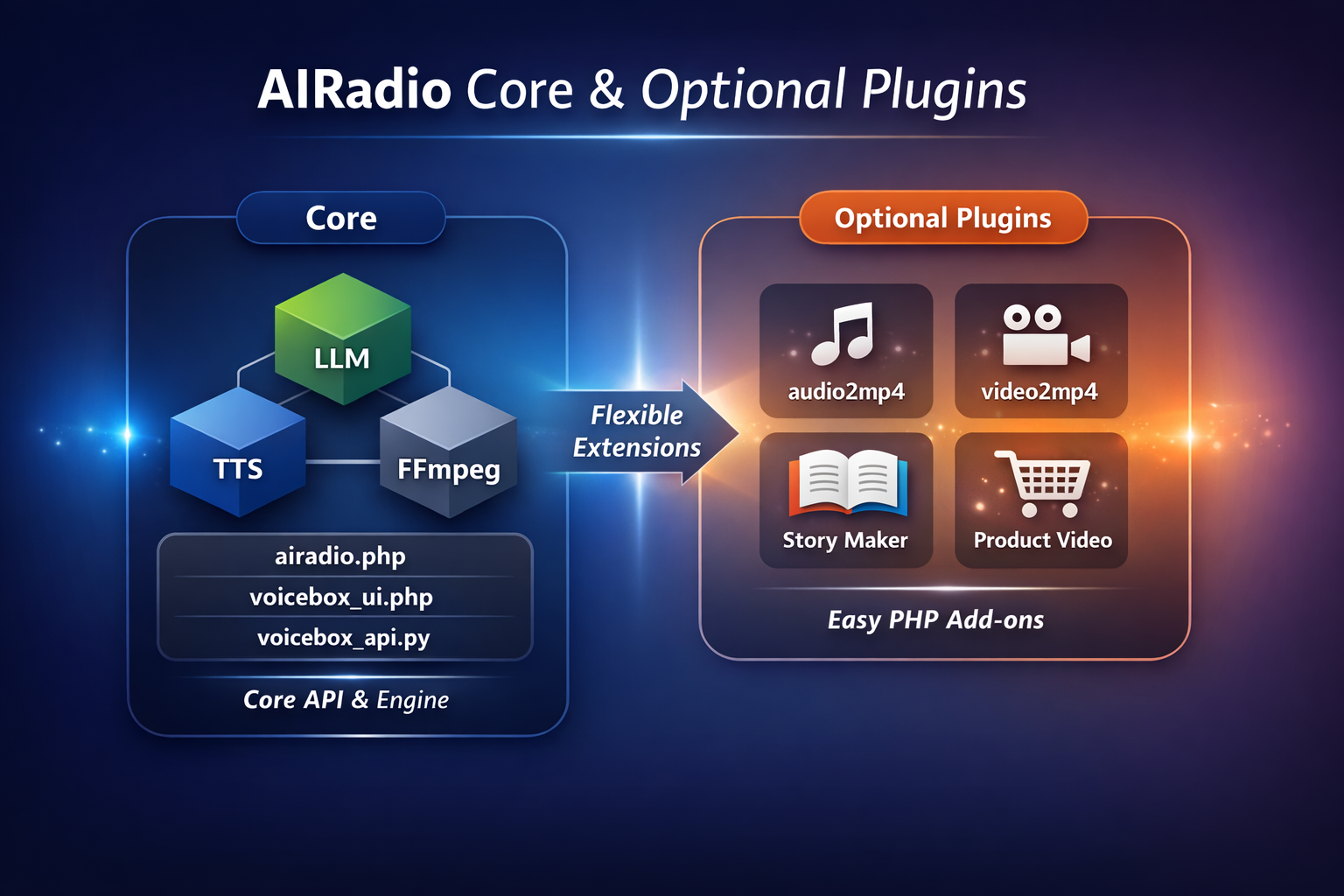 AIRadio Core & Optional Plugins

Core

LLM

TTS

FFmpeg

airadio.php
voicebox_ui.php
voicebox_api.py

Core API & Engine

Flexible Extensions

Optional Plugins

audio2mp4

video2mp4

Story Maker

Product Video

Easy PHP Add-ons